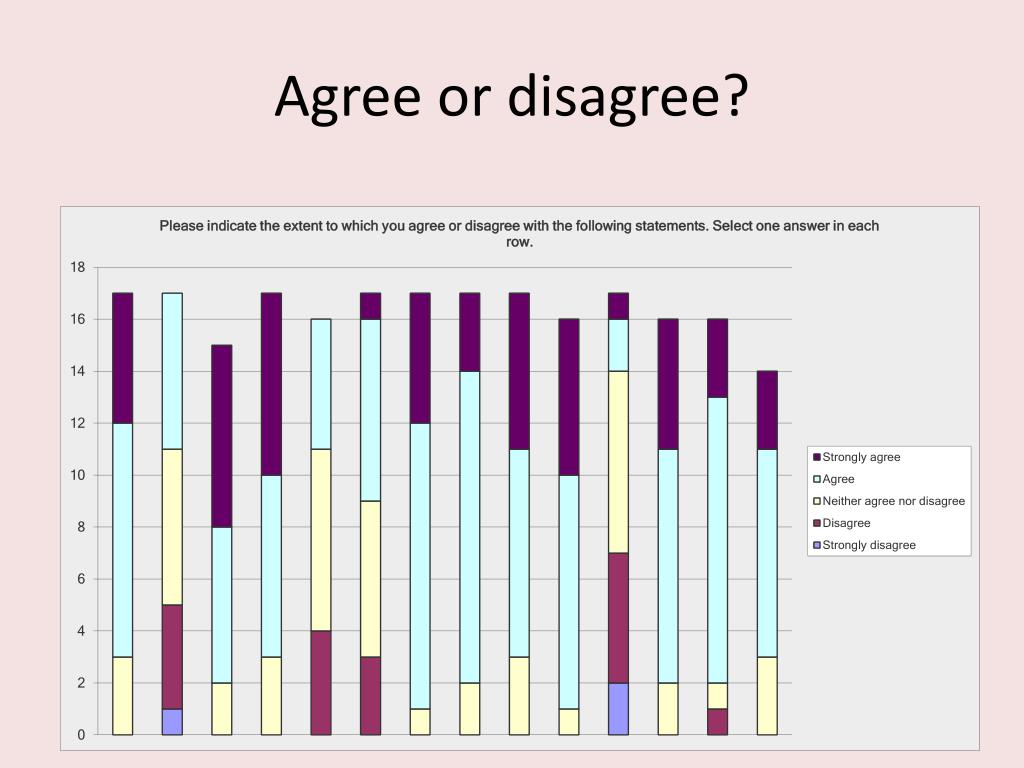 Agree or disagree?

Please indicate the extent to which you agree or disagree with the following statements. Select one answer in each row.

18
16
14
12
10
8
6
4
2
0

Strongly agree
Agree
Neither agree nor disagree
Disagree
Strongly disagree